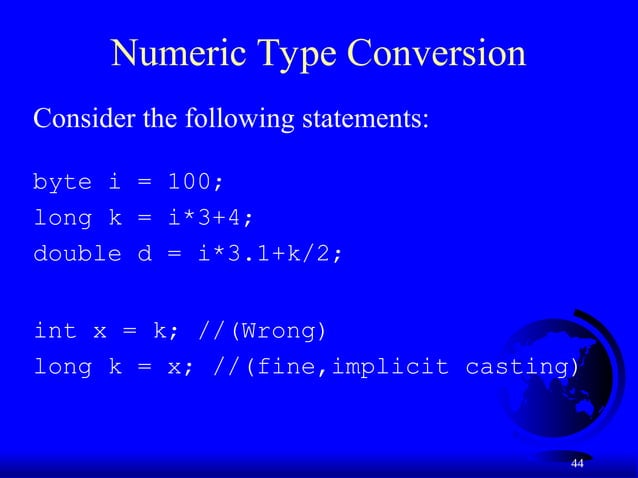 Numeric Type Conversion

Consider the following statements:

byte i = 100;
long k = i*3+4;
double d = i*3.1+k/2;

int x = k; //(Wrong)
long k = x; //(fine,implicit casting)

44